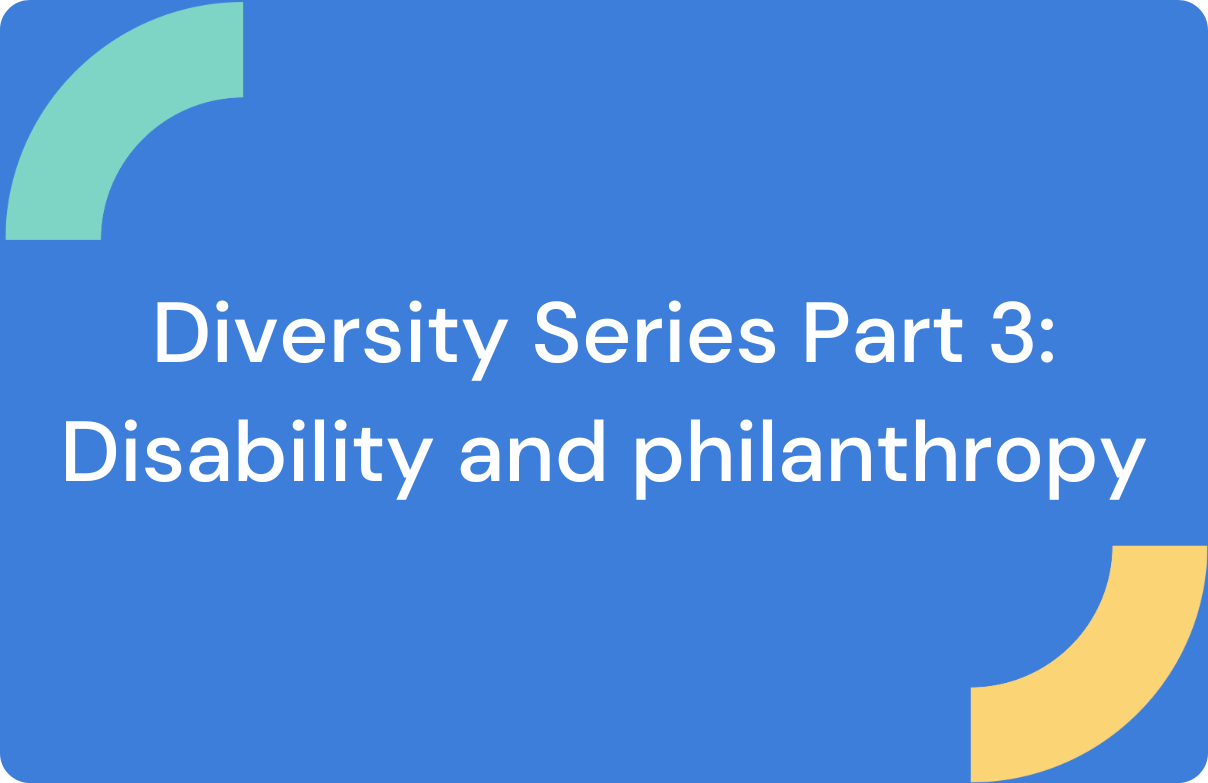 Diversity Series Part 3: Disability and philanthropy